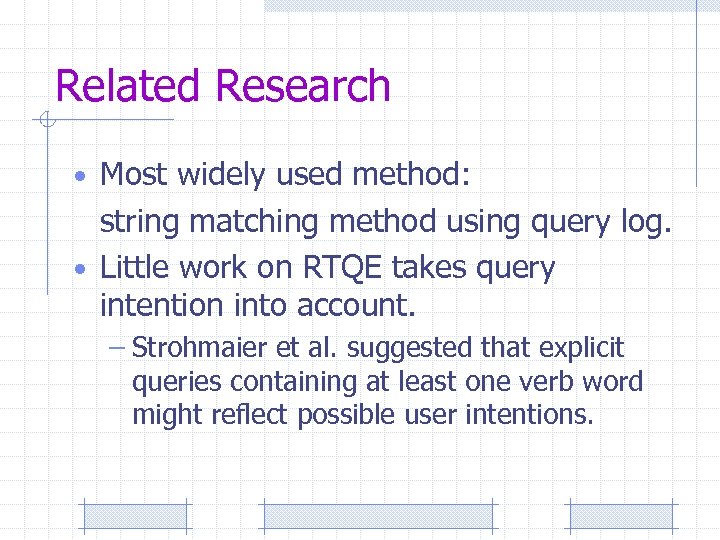 Related Research

• Most widely used method:
string matching method using query log.
• Little work on RTQE takes query intention into account.
– Strohmaier et al. suggested that explicit queries containing at least one verb word might reflect possible user intentions.